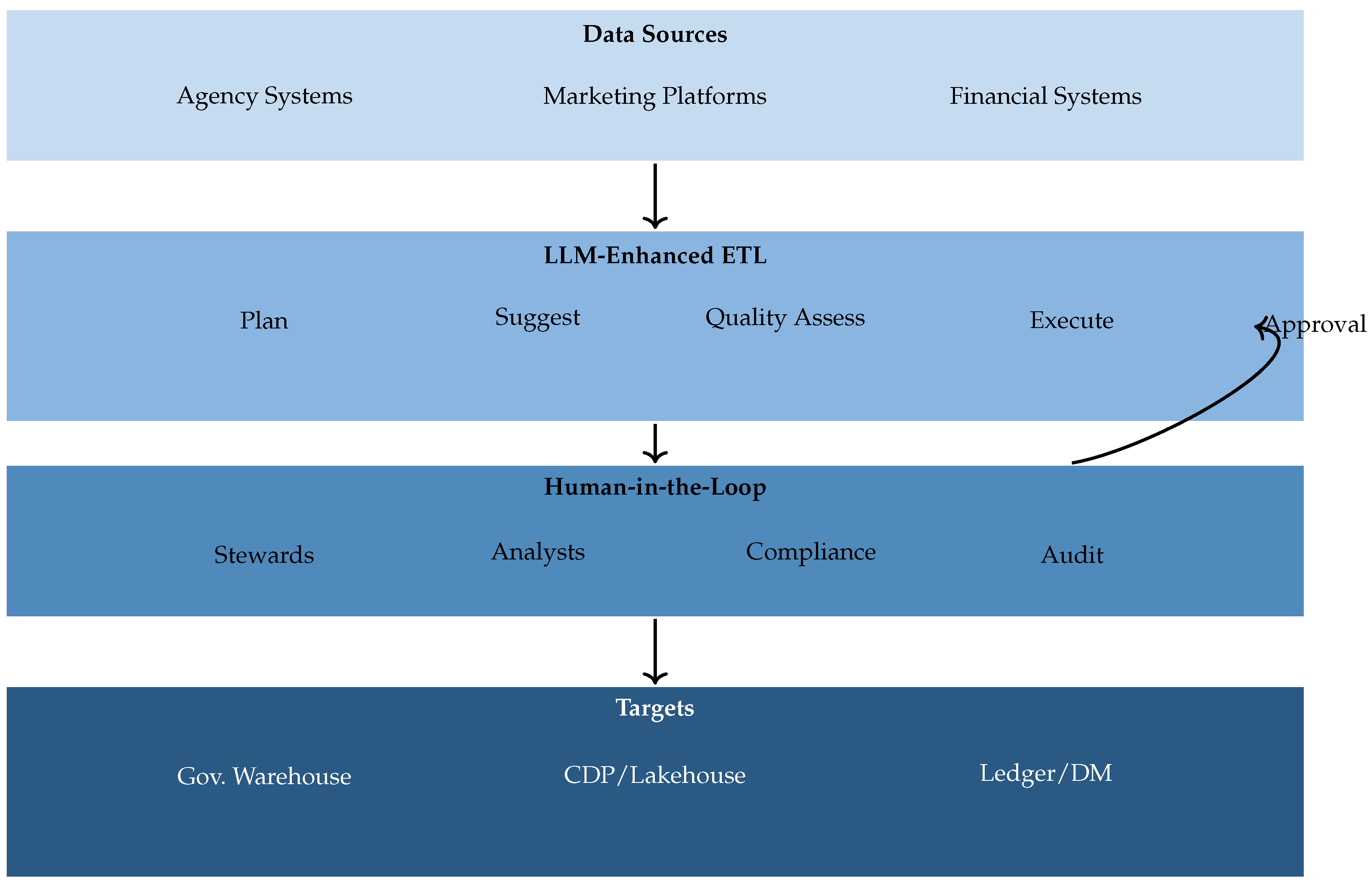 Data Sources

Agency Systems Marketing Platforms Financial Systems

LLM-Enhanced ETL

Plan Suggest Quality Assess Execute Approval

Human-in-the-Loop

Stewards Analysts Compliance Audit

Targets

Gov. Warehouse CDP/Lakehouse Ledger/DM